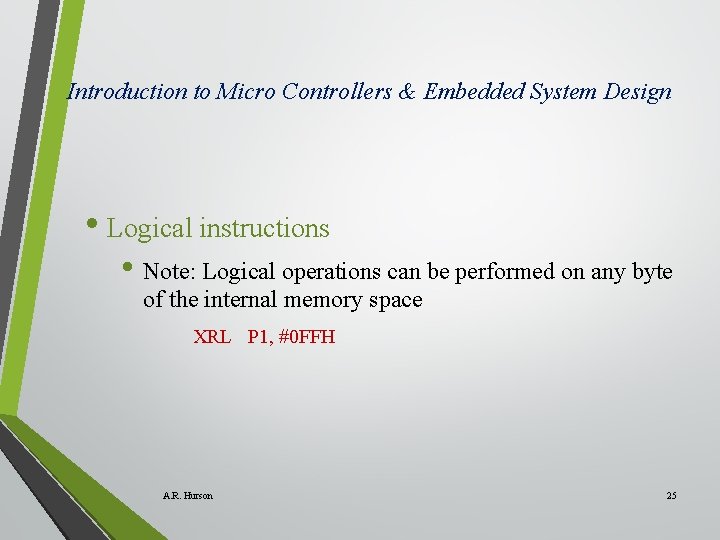 Introduction to Micro Controllers & Embedded System Design

• Logical instructions

• Note: Logical operations can be performed on any byte of the internal memory space

XRL P1, #0FFH

A.R. Hurson

25